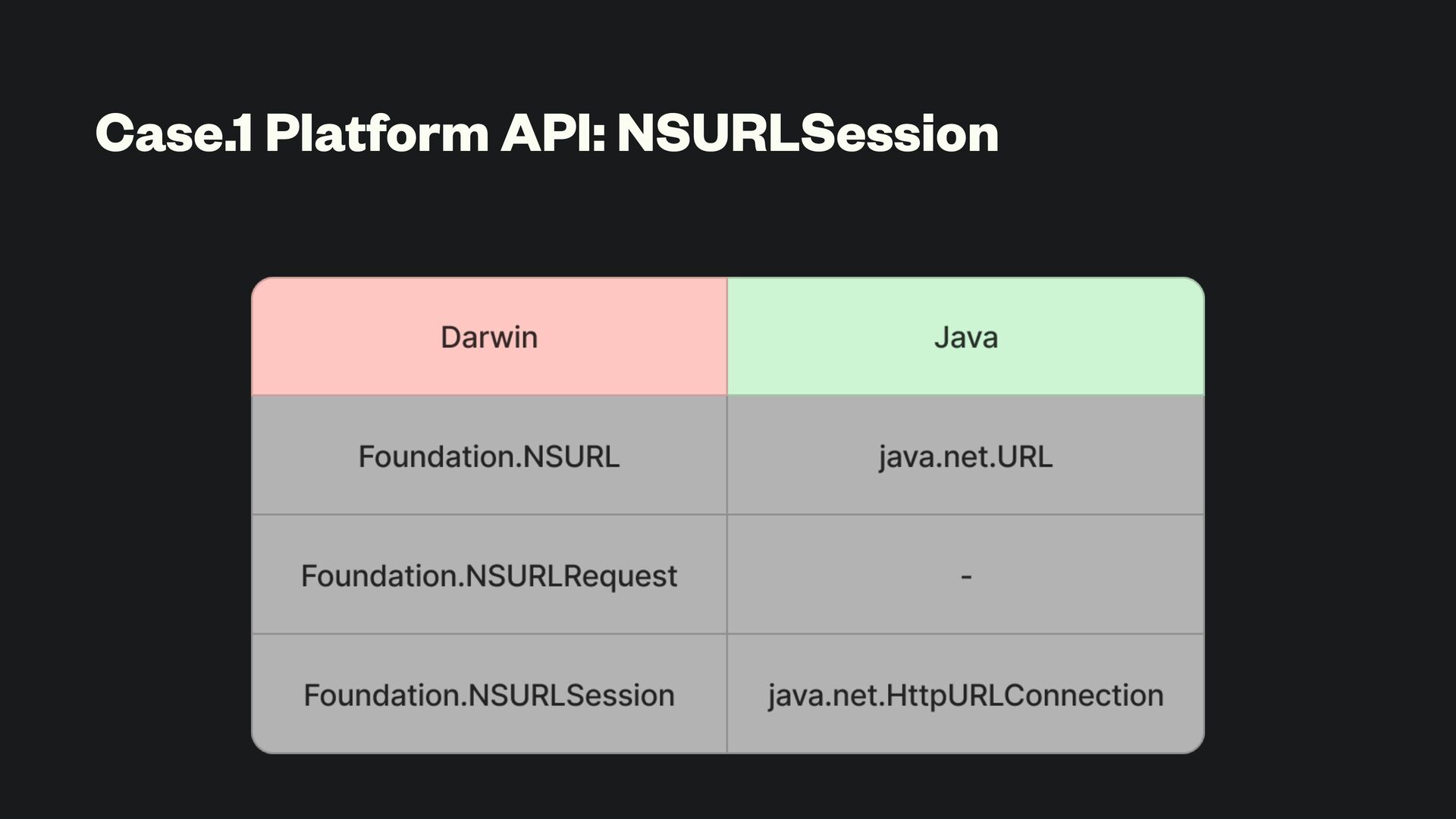 Case.1 Platform API: NSURLSession

| Darwin | Java |
|---|---|
| Foundation.NSURL | java.net.URL |
| Foundation.NSURLRequest | - |
| Foundation.NSURLSession | java.net.HttpURLConnection |